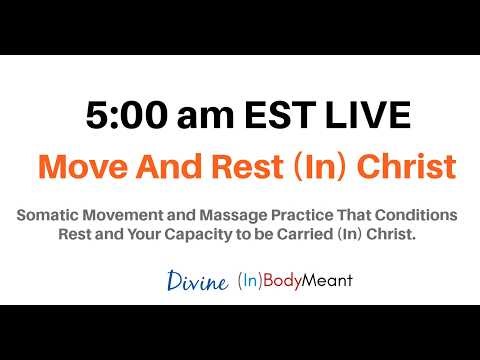 5:00 am EST LIVE

Move And Rest (In) Christ

Somatic Movement and Massage Practice That Conditions Rest and Your Capacity to be Carried (In) Christ.

Divine (In)BodyMeant